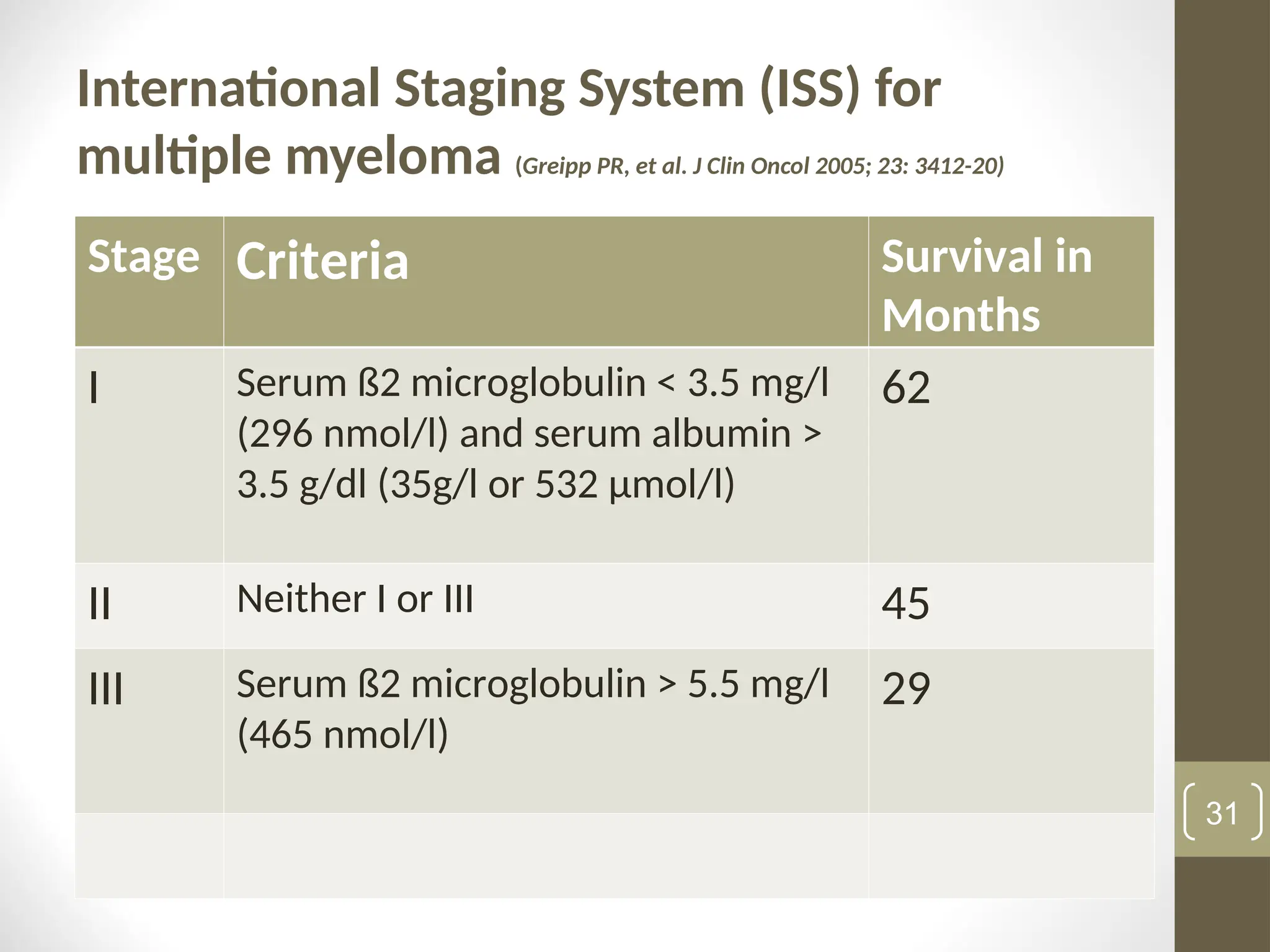 International Staging System (ISS) for multiple myeloma (Greipp PR, et al. J Clin Oncol 2005; 23: 3412-20)

| Stage | Criteria | Survival in Months |
|---|---|---|
| I | Serum ß2 microglobulin < 3.5 mg/l (296 nmol/l) and serum albumin > 3.5 g/dl (35g/l or 532 µmol/l) | 62 |
| II | Neither I or III | 45 |
| III | Serum ß2 microglobulin > 5.5 mg/l (465 nmol/l) | 29 |
| | | |

31